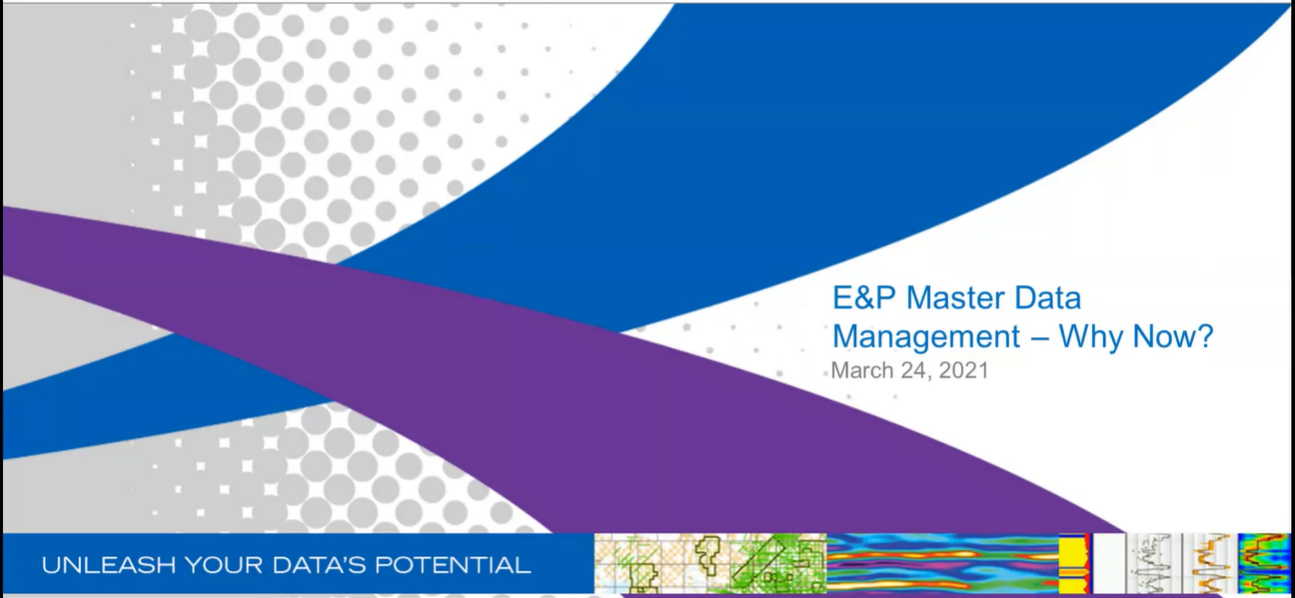 E&P Master Data Management – Why Now?
March 24, 2021

UNLEASH YOUR DATA'S POTENTIAL